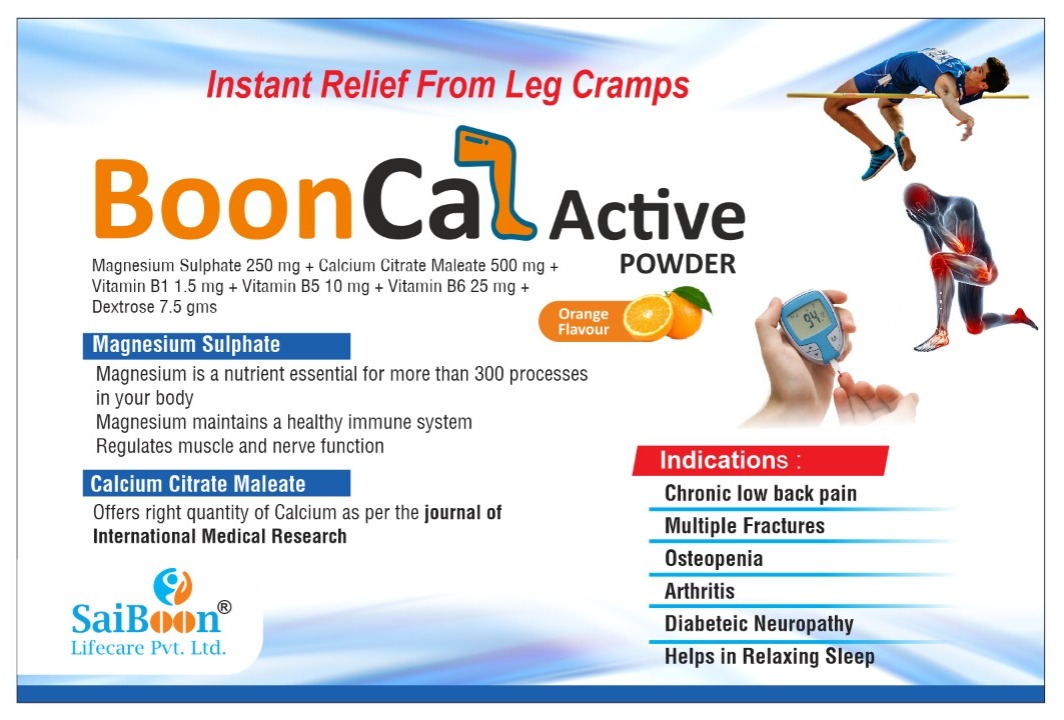 Instant Relief From Leg Cramps

BoonCal Active
POWDER

Magnesium Sulphate 250 mg + Calcium Citrate Maleate 500 mg + Vitamin B1 1.5 mg + Vitamin B5 10 mg + Vitamin B6 25 mg + Dextrose 7.5 gms

Orange Flavour

94

Magnesium Sulphate

Magnesium is a nutrient essential for more than 300 processes in your body
Magnesium maintains a healthy immune system
Regulates muscle and nerve function

Calcium Citrate Maleate

Offers right quantity of Calcium as per the journal of International Medical Research

Indications :

Chronic low back pain
Multiple Fractures
Osteopenia
Arthritis
Diabeteic Neuropathy
Helps in Relaxing Sleep

SaiBoon®
Lifecare Pvt. Ltd.